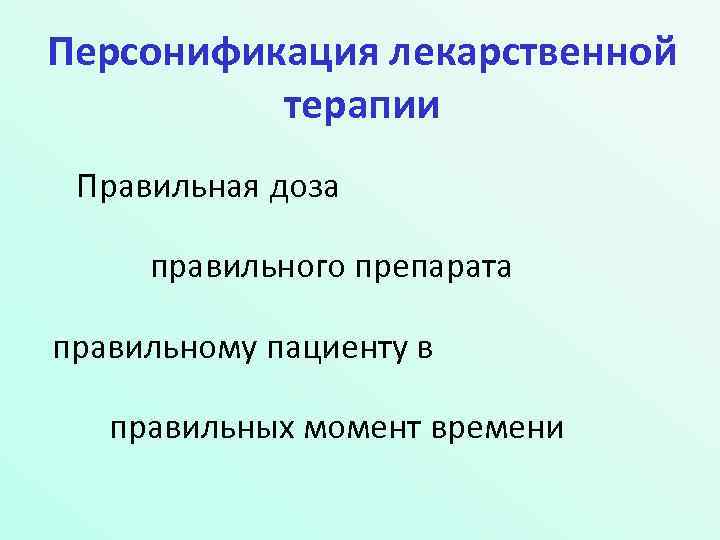 Персонификация лекарственной терапии

Правильная доза

правильного препарата

правильному пациенту в

правильных момент времени